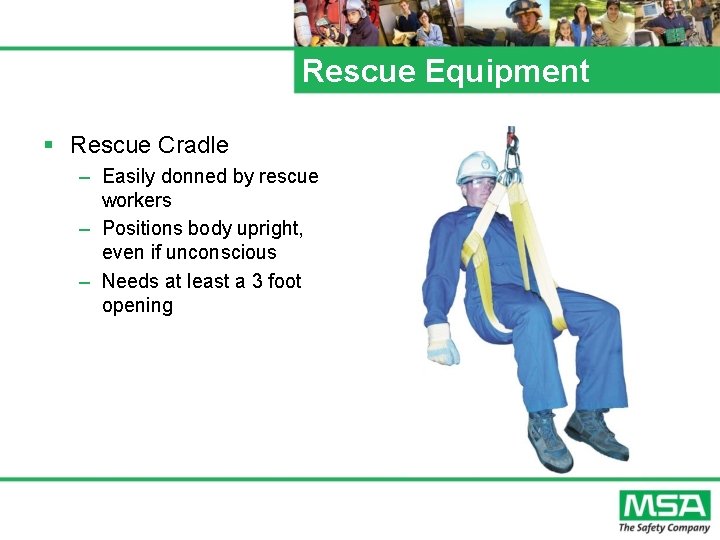 Rescue Equipment

▪ Rescue Cradle
– Easily donned by rescue workers
– Positions body upright, even if unconscious
– Needs at least a 3 foot opening

MSA
The Safety Company